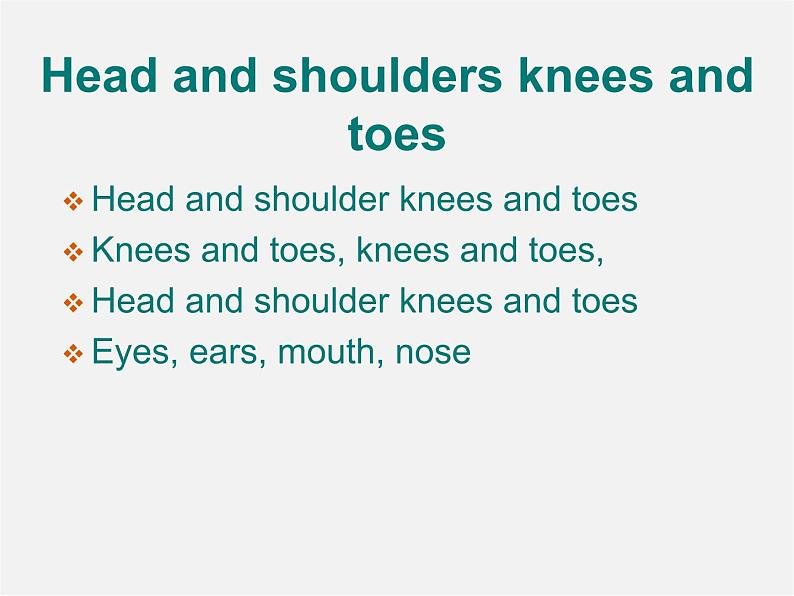 Head and shoulders knees and toes

❖ Head and shoulder knees and toes
❖ Knees and toes, knees and toes,
❖ Head and shoulder knees and toes
❖ Eyes, ears, mouth, nose